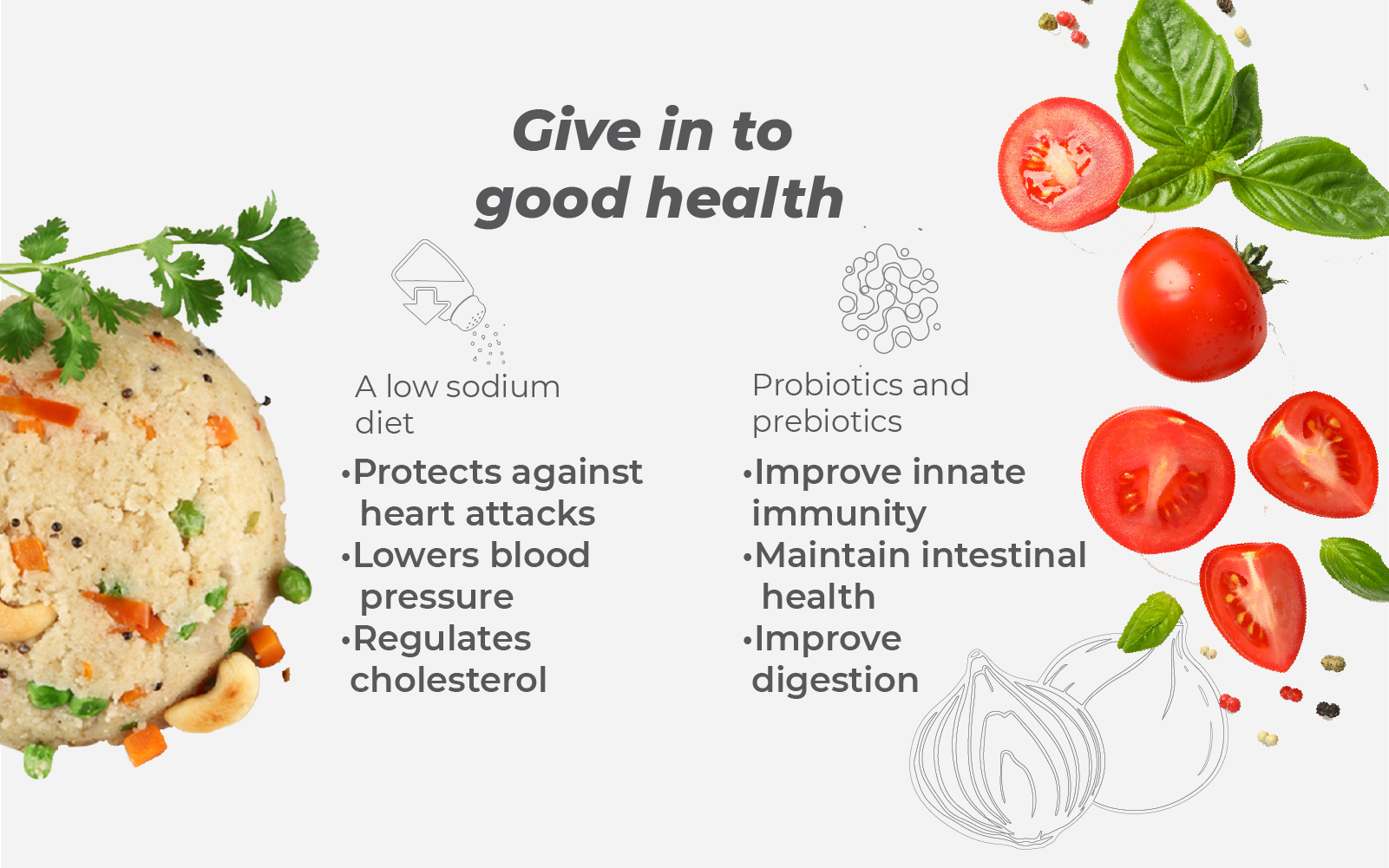 Give in to good health

A low sodium diet

•Protects against heart attacks
•Lowers blood pressure
•Regulates cholesterol

Probiotics and prebiotics

•Improve innate immunity
•Maintain intestinal health
•Improve digestion